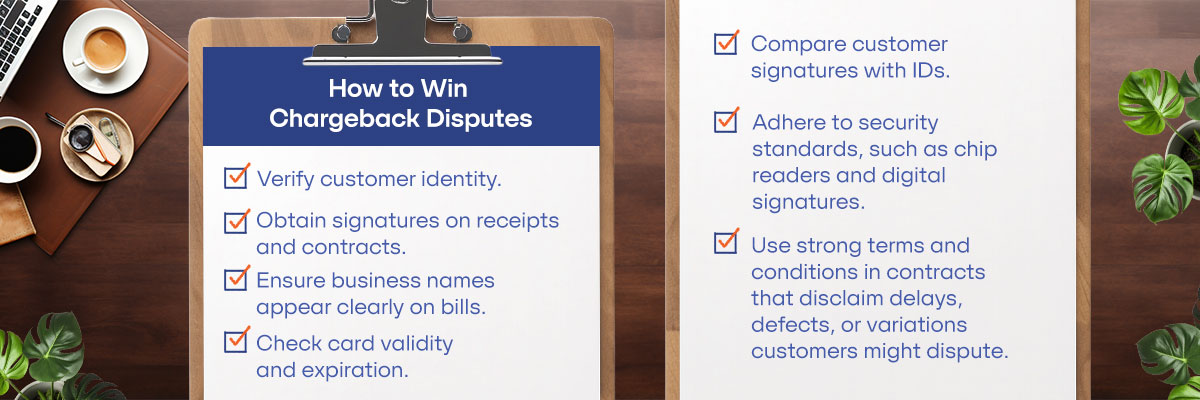 How to Win Chargeback Disputes

Verify customer identity.

Obtain signatures on receipts and contracts.

Ensure business names appear clearly on bills.

Check card validity and expiration.

Compare customer signatures with IDs.

Adhere to security standards, such as chip readers and digital signatures.

Use strong terms and conditions in contracts that disclaim delays, defects, or variations customers might dispute.